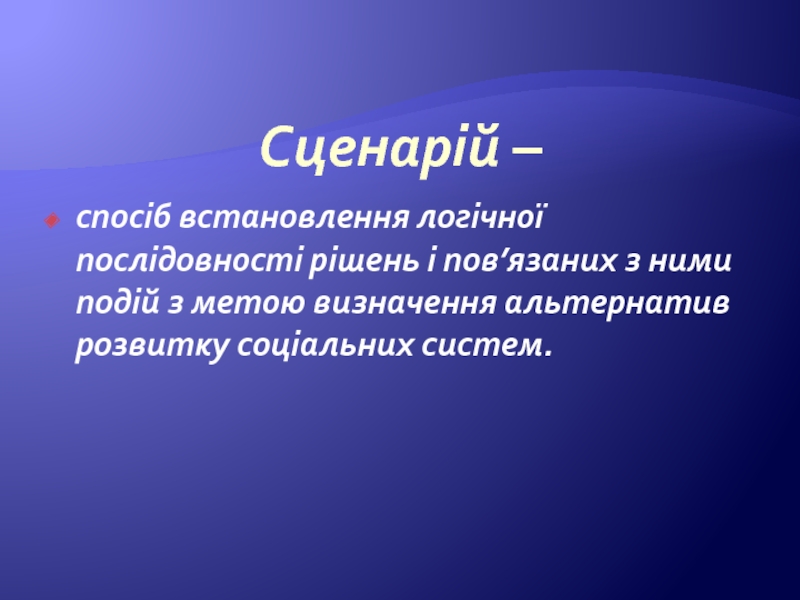 Сценарій –

спосіб встановлення логічної послідовності рішень і пов’язаних з ними подій з метою визначення альтернатив розвитку соціальних систем.